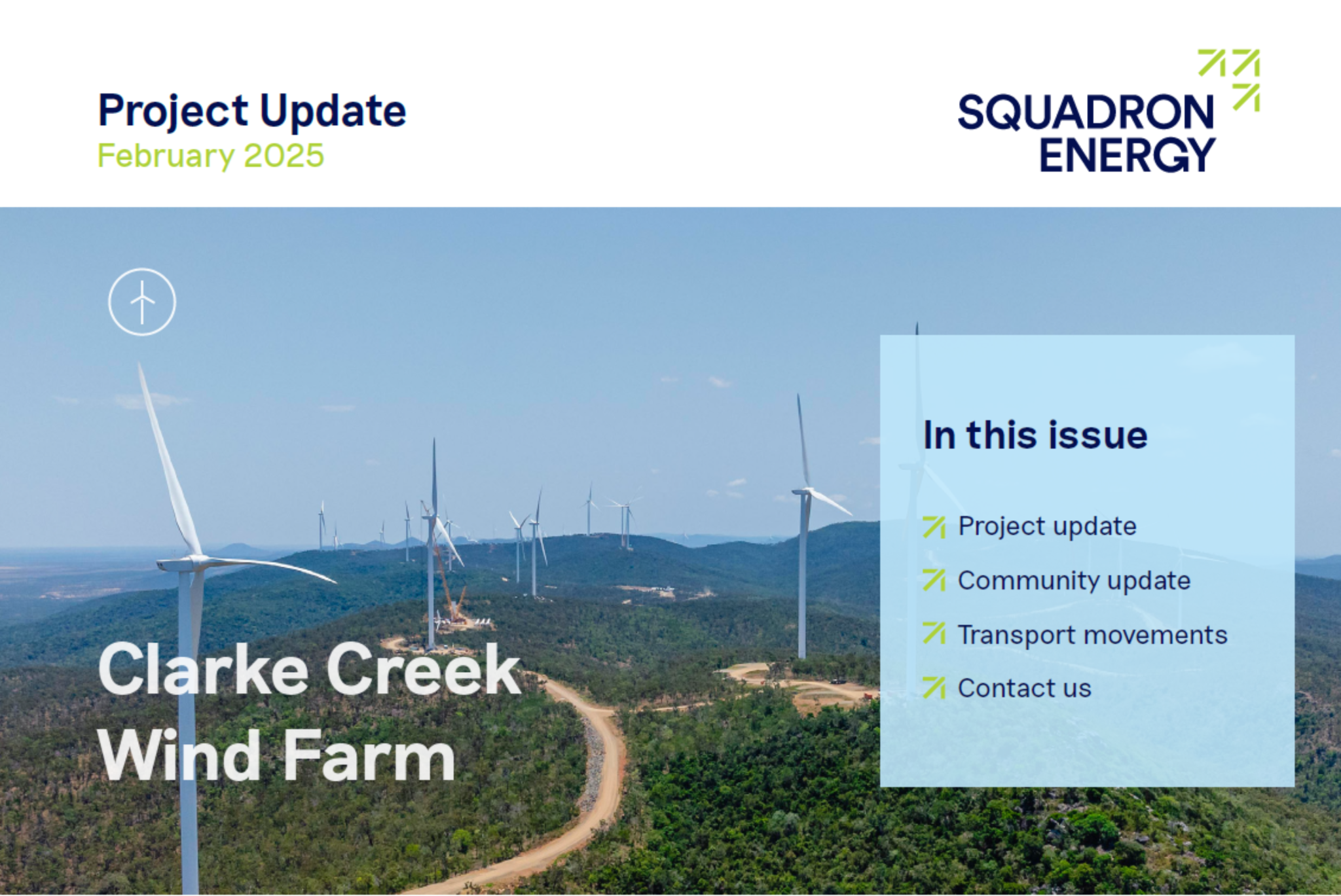 Project Update
February 2025

SQUADRON
ENERGY

Clarke Creek
Wind Farm

In this issue

Project update

Community update

Transport movements

Contact us